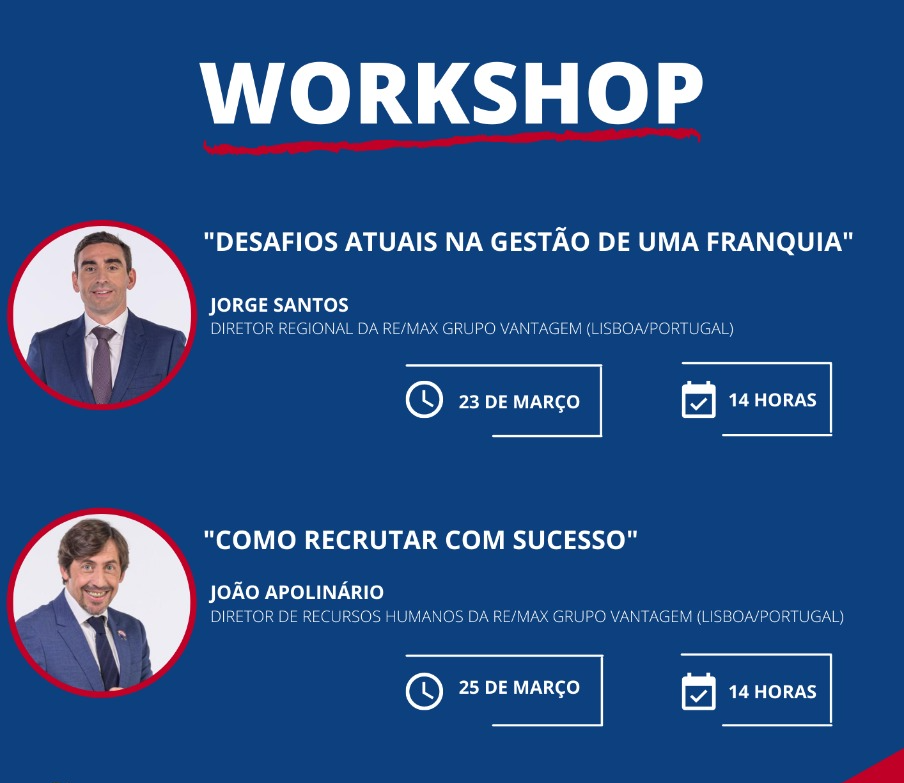 WORKSHOP

"DESAFIOS ATUAIS NA GESTÃO DE UMA FRANQUIA"

JORGE SANTOS
DIRETOR REGIONAL DA RE/MAX GRUPO VANTAGEM (LISBOA/PORTUGAL)

23 DE MARÇO

14 HORAS

"COMO RECRUTAR COM SUCESSO"

JOÃO APOLINÁRIO
DIRETOR DE RECURSOS HUMANOS DA RE/MAX GRUPO VANTAGEM (LISBOA/PORTUGAL)

25 DE MARÇO

14 HORAS